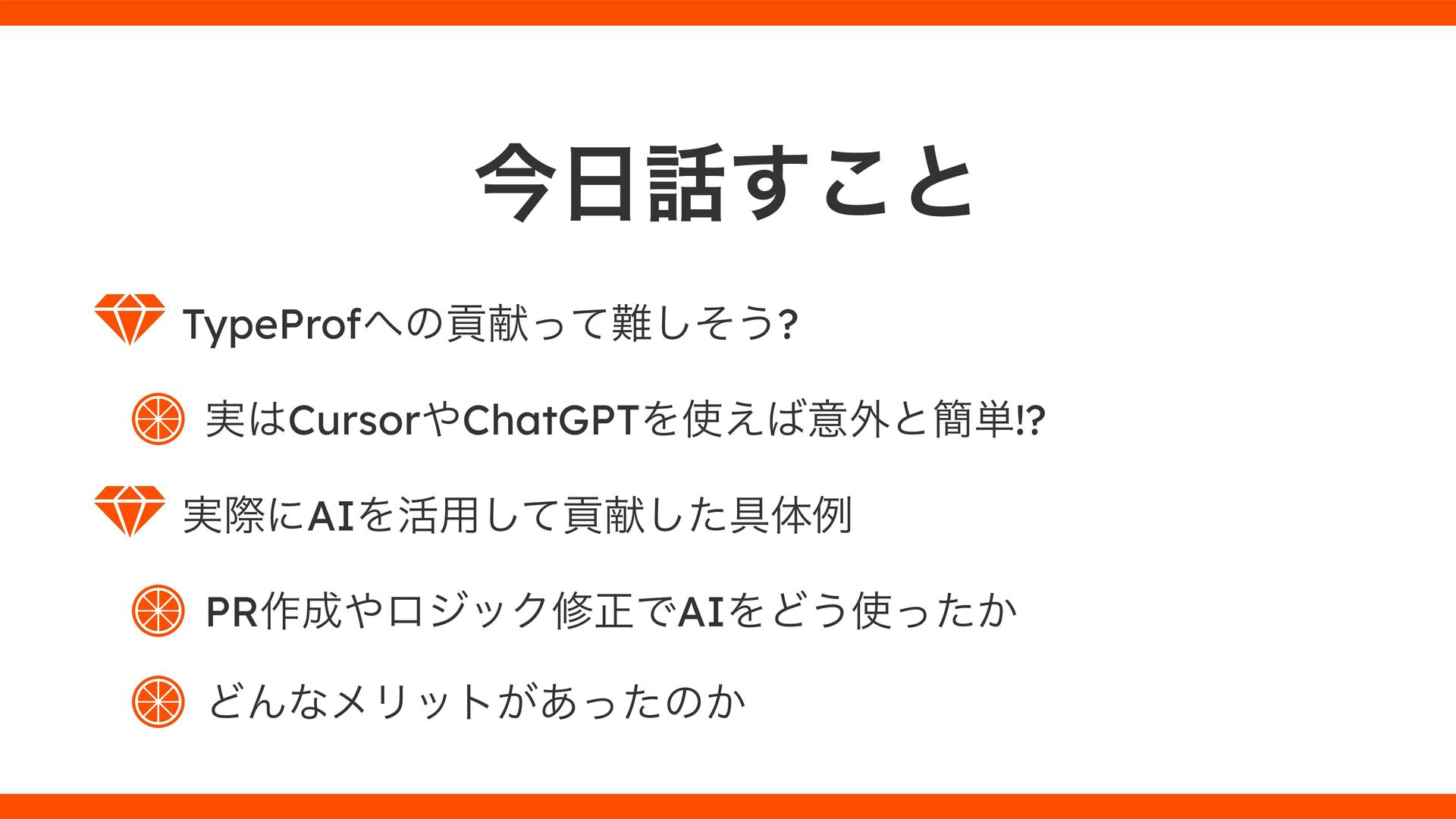 今日話すこと

TypeProfへの貢献って難しそう?

実はCursorやChatGPTを使えば意外と簡単!?

実際にAIを活用して貢献した具体例

PR作成やロジック修正でAIをどう使ったか

どんなメリットがあったのか